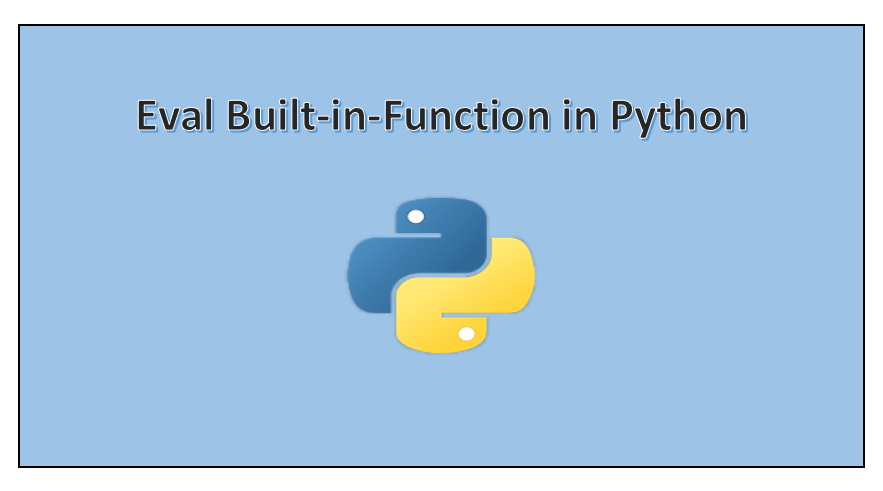 Eval Built-in-Function in Python